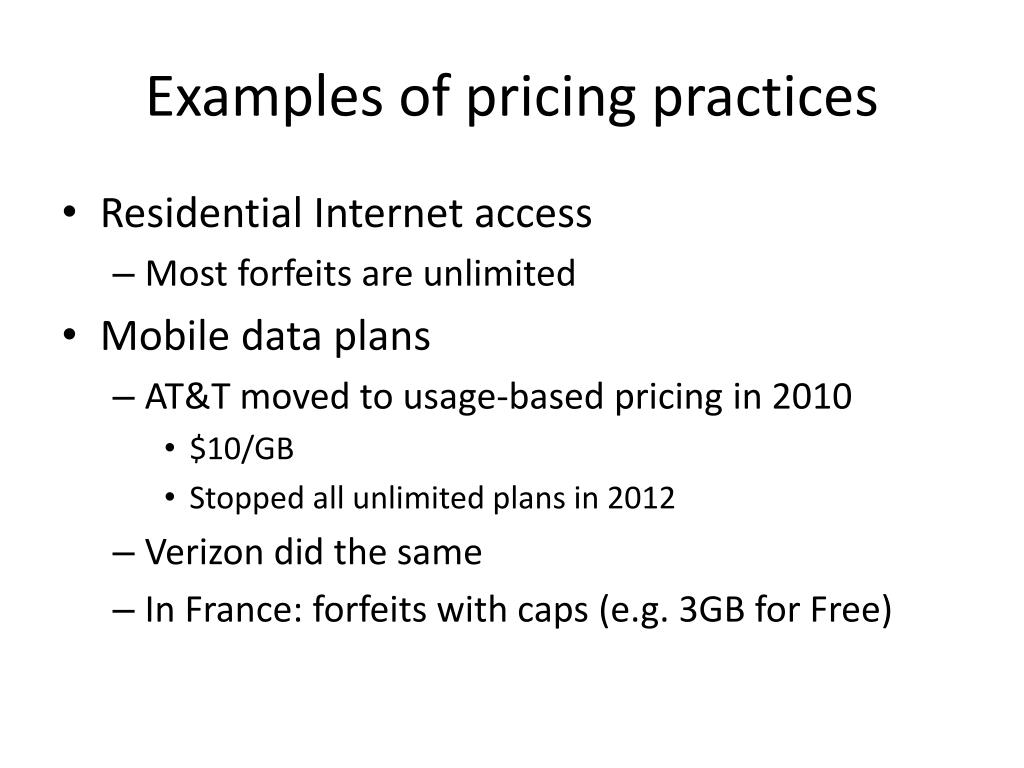 Examples of pricing practices

• Residential Internet access
– Most forfeits are unlimited
• Mobile data plans
– AT&T moved to usage-based pricing in 2010
• \$10/GB
• Stopped all unlimited plans in 2012
– Verizon did the same
– In France: forfeits with caps (e.g. 3GB for Free)